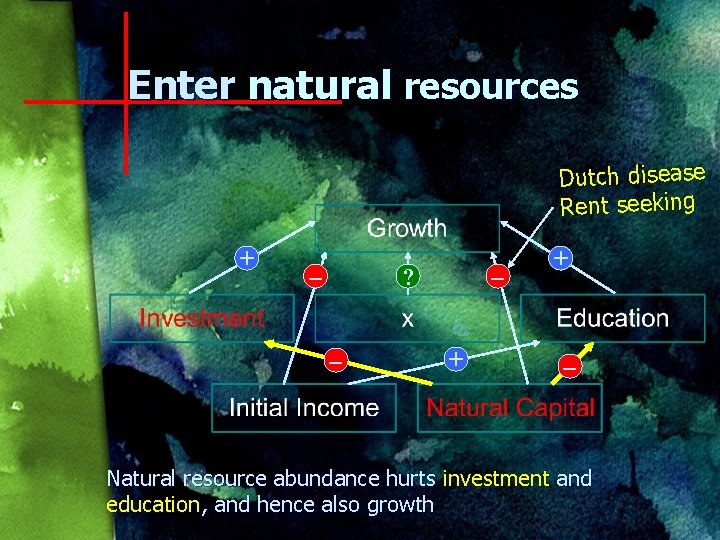 Enter natural resources

Dutch disease
Rent seeking

Growth

+ − ? − +

Investment

x

Education

− + −

Initial Income

Natural Capital

Natural resource abundance hurts investment and education, and hence also growth